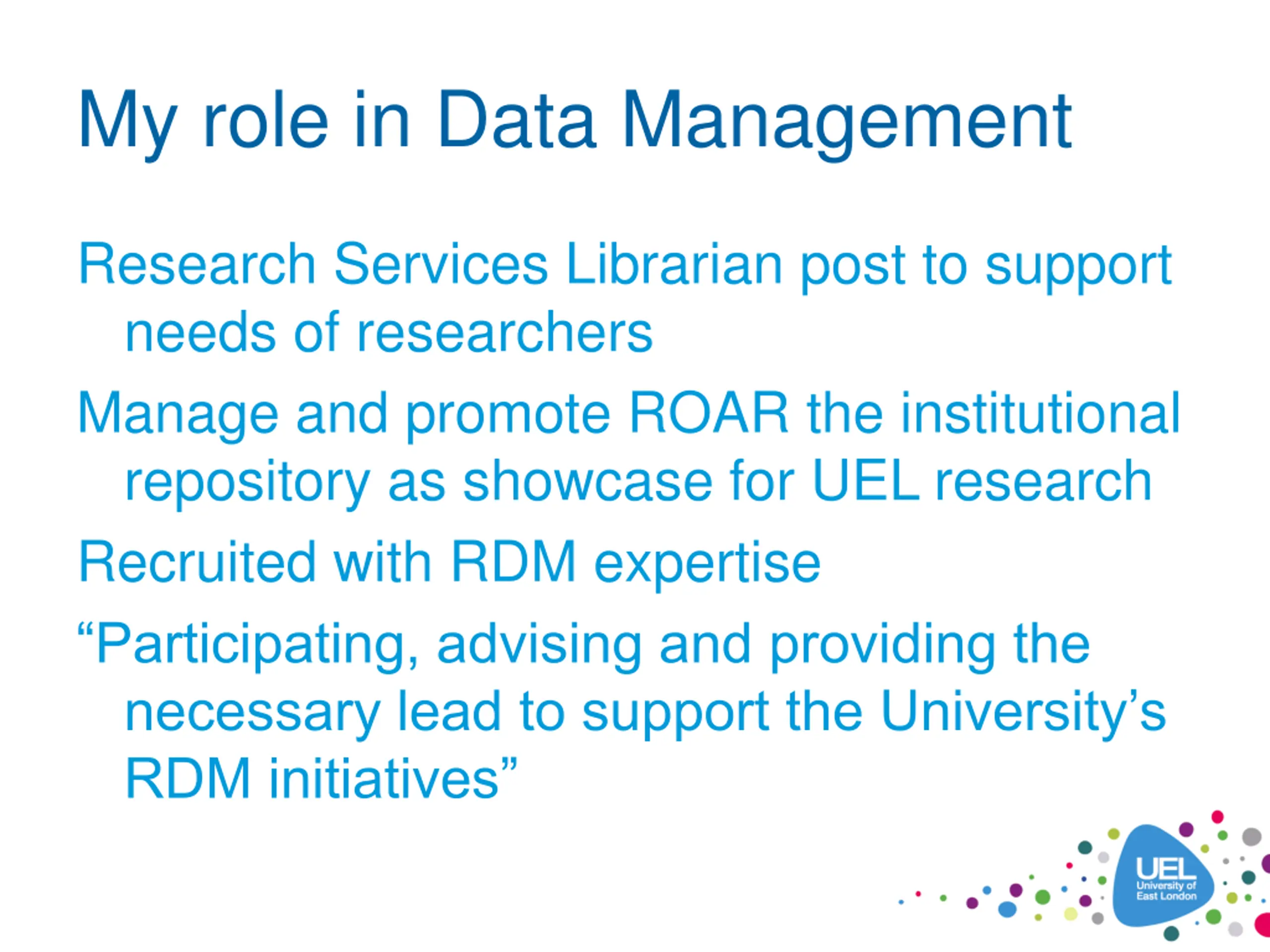 My role in Data Management

Research Services Librarian post to support needs of researchers

Manage and promote ROAR the institutional repository as showcase for UEL research

Recruited with RDM expertise

“Participating, advising and providing the necessary lead to support the University’s RDM initiatives”

UEL
University of East London